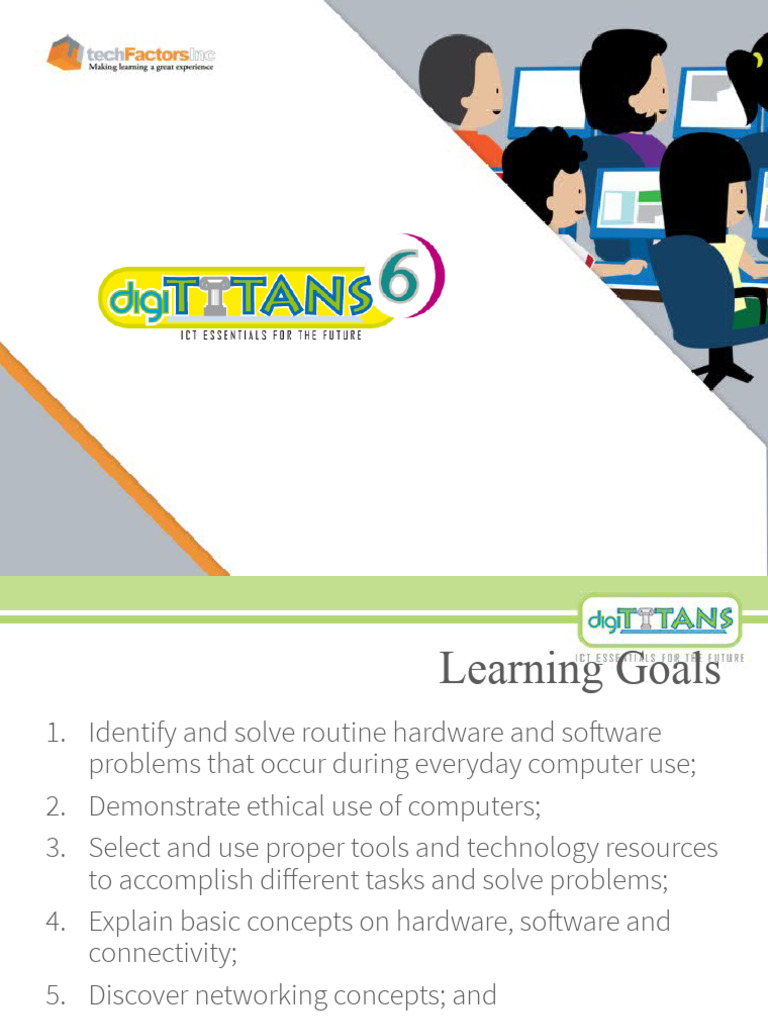 techFactorsInc
Making learning a great experience

digiTITANS 6
ICT ESSENTIALS FOR THE FUTURE

digiTITANS
ICT ESSENTIALS FOR THE FUTURE

Learning Goals

1. Identify and solve routine hardware and software problems that occur during everyday computer use;
2. Demonstrate ethical use of computers;
3. Select and use proper tools and technology resources to accomplish different tasks and solve problems;
4. Explain basic concepts on hardware, software and connectivity;
5. Discover networking concepts; and